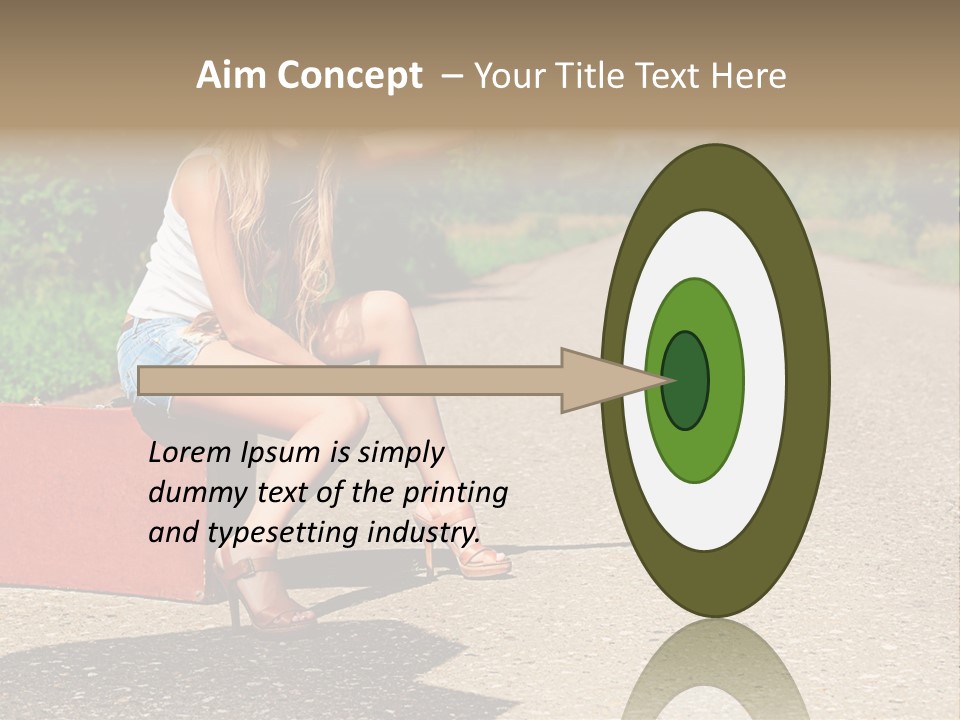 Aim Concept – Your Title Text Here

Lorem Ipsum is simply dummy text of the printing and typesetting industry.